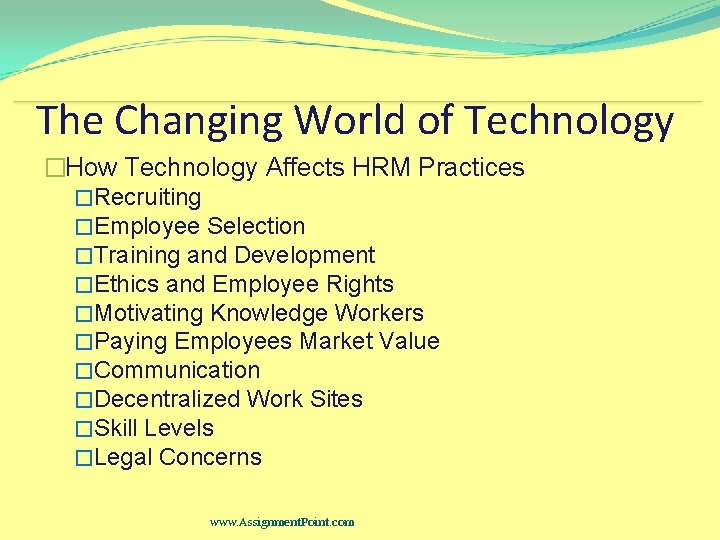 The Changing World of Technology

□How Technology Affects HRM Practices

□Recruiting
□Employee Selection
□Training and Development
□Ethics and Employee Rights
□Motivating Knowledge Workers
□Paying Employees Market Value
□Communication
□Decentralized Work Sites
□Skill Levels
□Legal Concerns

www.AssignmentPoint.com